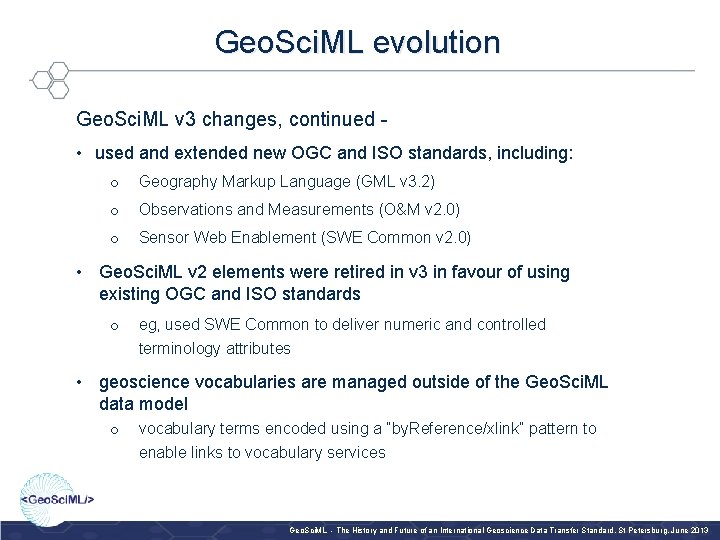 GeoSciML evolution

GeoSciML v3 changes, continued -

• used and extended new OGC and ISO standards, including:

o Geography Markup Language (GML v3.2)

o Observations and Measurements (O&M v2.0)

o Sensor Web Enablement (SWE Common v2.0)

• GeoSciML v2 elements were retired in v3 in favour of using existing OGC and ISO standards

o eg, used SWE Common to deliver numeric and controlled terminology attributes

• geoscience vocabularies are managed outside of the GeoSciML data model

o vocabulary terms encoded using a "byReference/xlink" pattern to enable links to vocabulary services

<GeoSciML/>

GeoSciML - The History and Future of an International Geoscience Data Transfer Standard. St Petersburg, June 2013